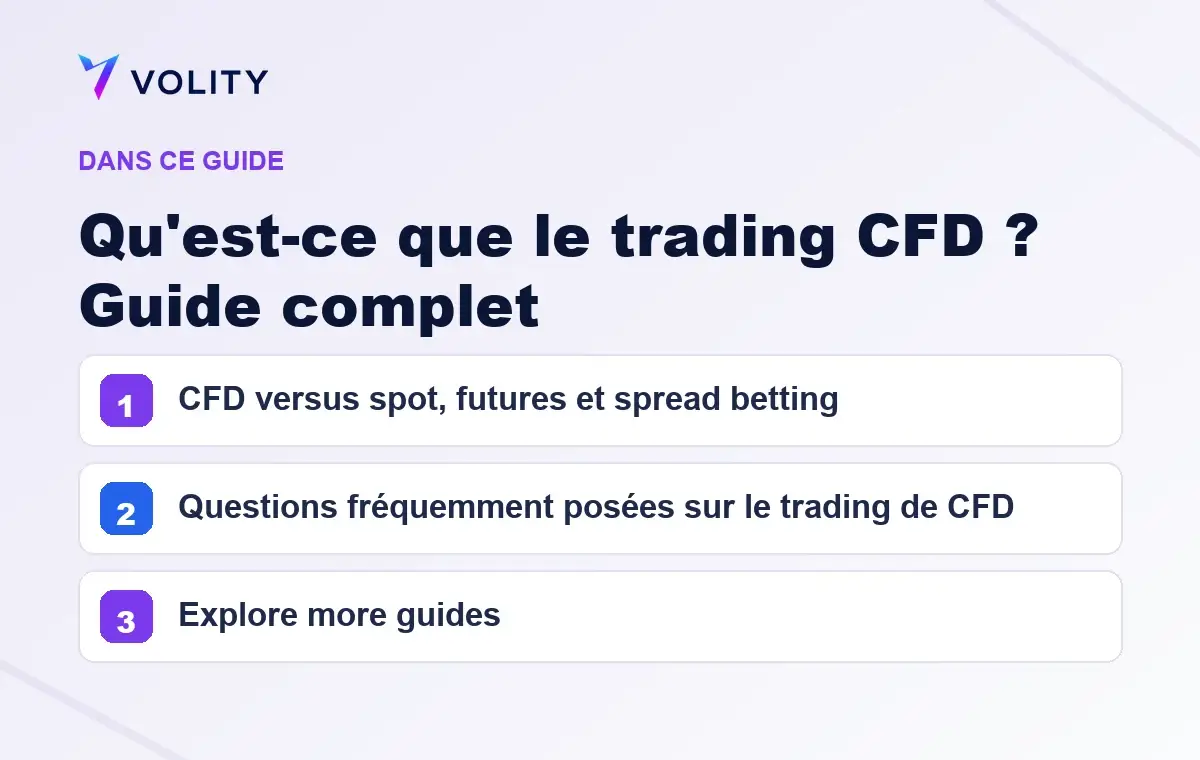 VOLITY

DANS CE GUIDE

Qu'est-ce que le trading CFD ? Guide complet

1 CFD versus spot, futures et spread betting

2 Questions fréquemment posées sur le trading de CFD

3 Explore more guides